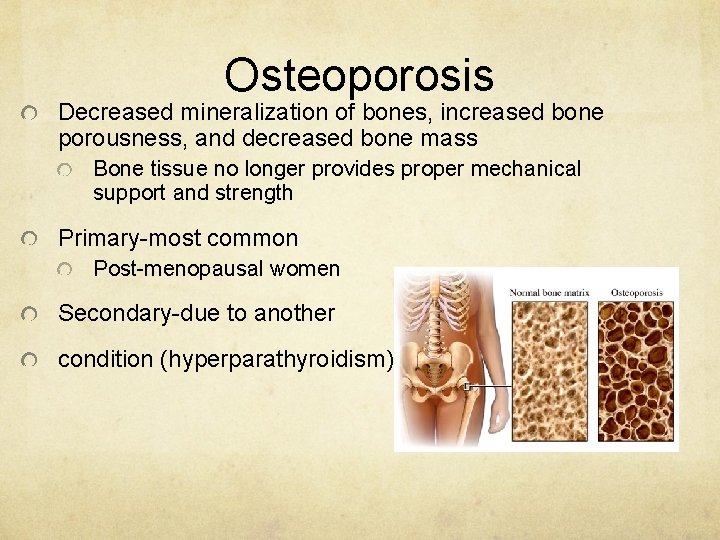 Osteoporosis

Decreased mineralization of bones, increased bone porousness, and decreased bone mass

Bone tissue no longer provides proper mechanical support and strength

Primary-most common

Post-menopausal women

Secondary-due to another

condition (hyperparathyroidism)

Normal bone matrix

Osteoporosis